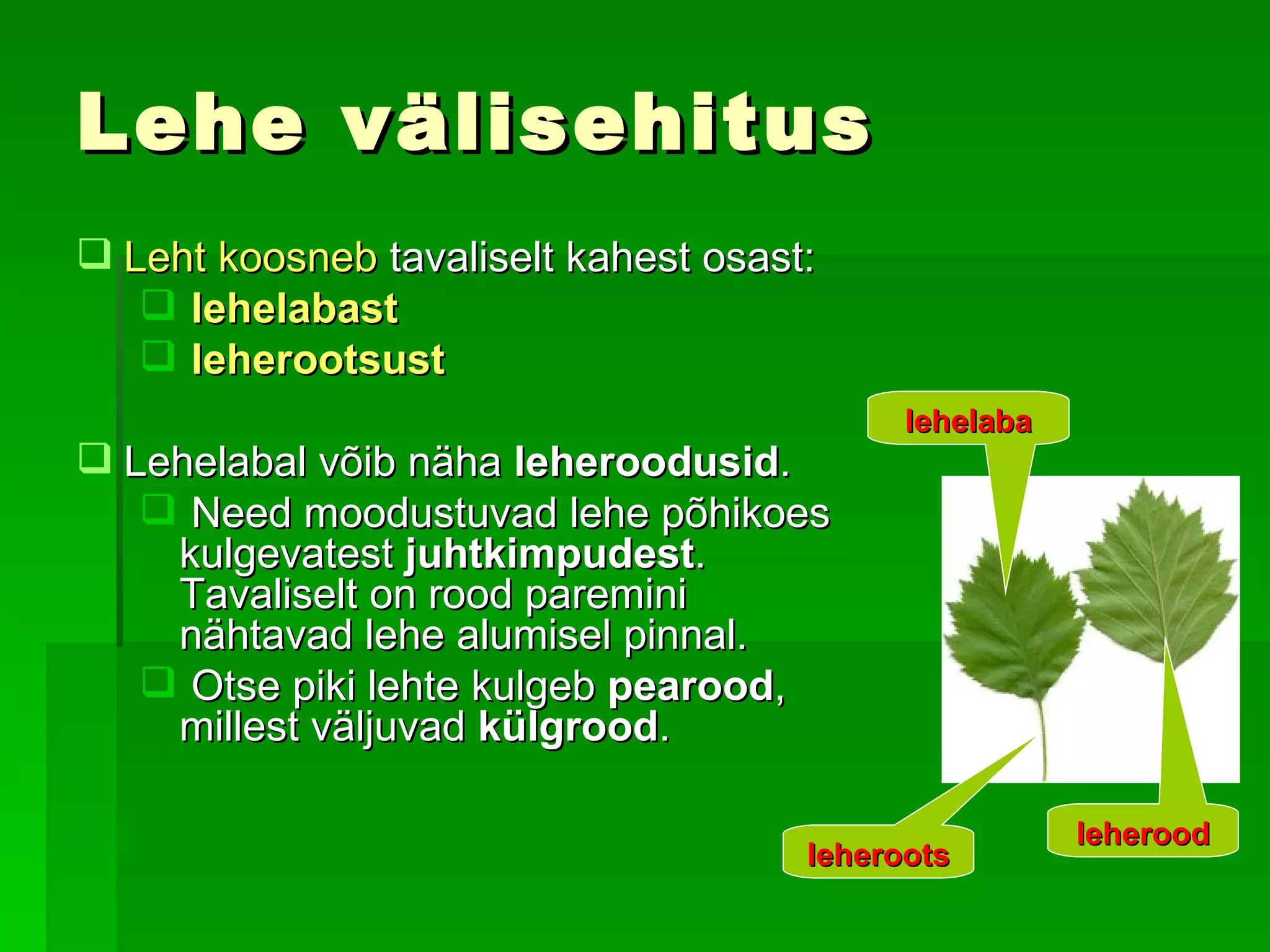 Lehe välisehitus

Leht koosneb tavaliselt kahest osast:

lehelabast

leherootsust

Lehelabal võib näha leheroodusid.

Need moodustuvad lehe põhikoes kulgevatest juhtkimpudest. Tavaliselt on rood paremini nähtavad lehe alumisel pinnal.

Otse piki lehte kulgeb pearood, millest väljuvad külgrood.

lehelaba

leheroots

leherood